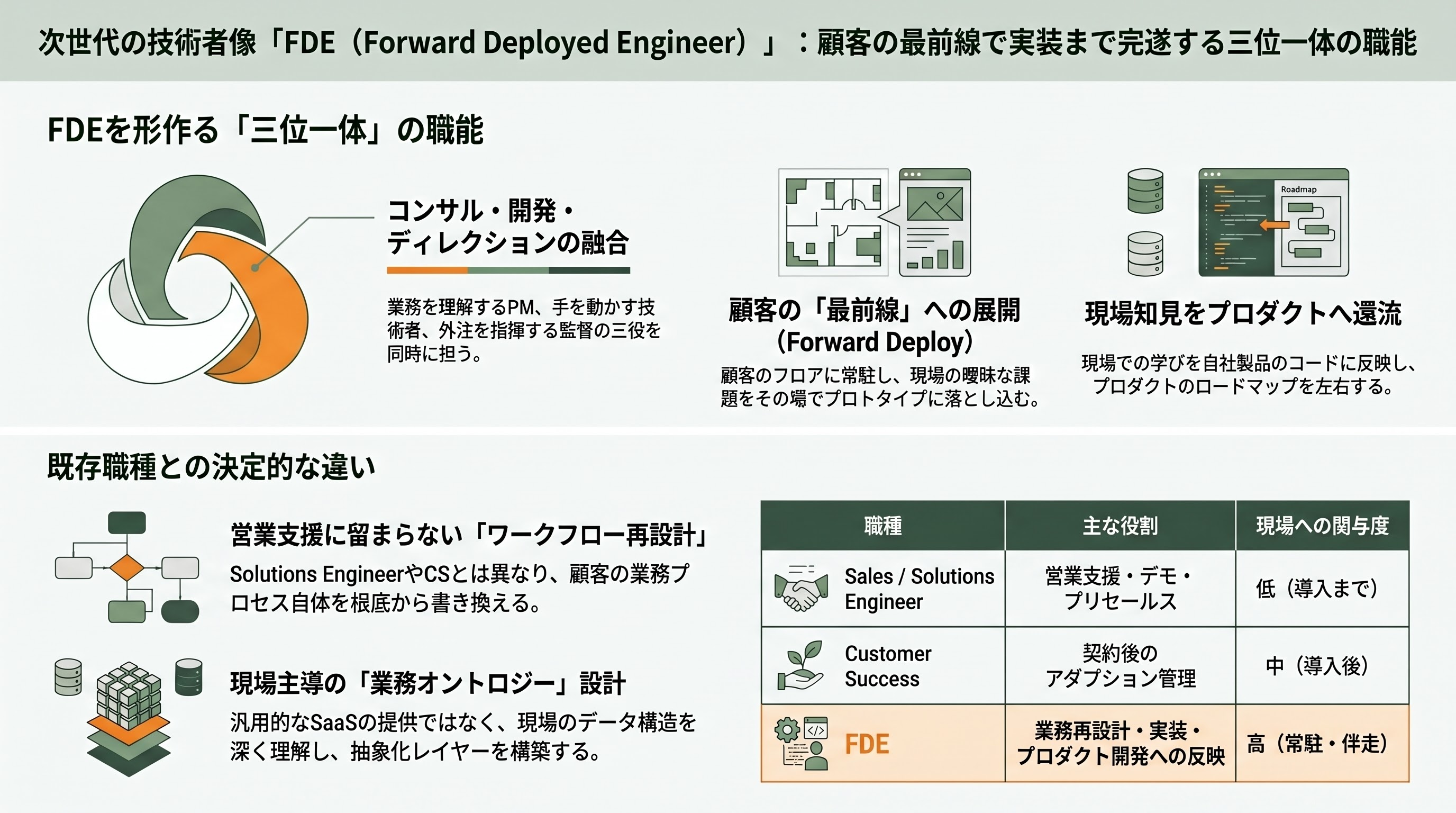 次世代の技術者像「FDE（Forward Deployed Engineer）」：顧客の最前線で実装まで完遂する三位一体の職能

FDEを形作る「三位一体」の職能

コンサル・開発・ディレクションの融合

業務を理解するPM、手を動かす技術者、外注を指揮する監督の三役を同時に担う。

顧客の「最前線」への展開（Forward Deploy）

顧客のフロアに常駐し、現場の曖昧な課題をその場でプロトタイプに落とし込む。

Roadmap

現場知見をプロダクトへ還流

現場での学びを自社製品のコードに反映し、プロダクトのロードマップを左右する。

既存職種との決定的な違い

営業支援に留まらない「ワークフロー再設計」

Solutions EngineerやCSとは異なり、顧客の業務プロセス自体を根底から書き換える。

現場主導の「業務オントロジー」設計

汎用的なSaaSの提供ではなく、現場のデータ構造を深く理解し、抽象化レイヤーを構築する。

| 職種 | 主な役割 | 現場への関与度 |
|---|---|---|
| Sales / Solutions Engineer | 営業支援・デモ・プリセールス | 低（導入まで） |
| Customer Success | 契約後のアダプション管理 | 中（導入後） |
| FDE | 業務再設計・実装・プロダクト開発への反映 | 高（常駐・伴走） |